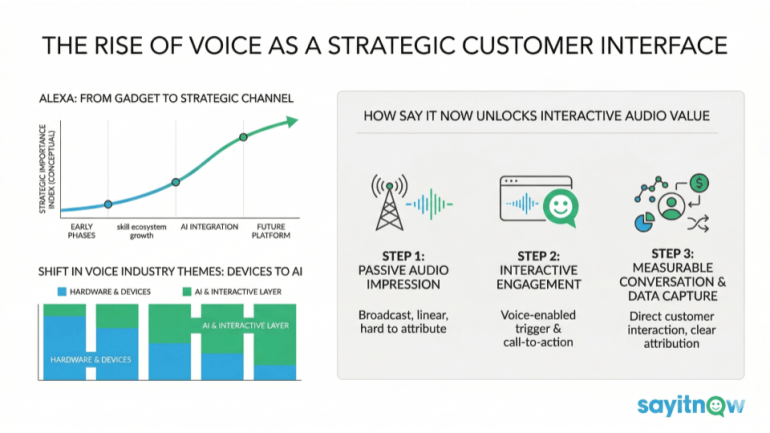 THE RISE OF VOICE AS A STRATEGIC CUSTOMER INTERFACE

ALEXA: FROM GADGET TO STRATEGIC CHANNEL

STRATEGIC IMPORTANCE INDEX (CONCEPTUAL)

EARLY PHASES
skill ecosystem growth
AI INTEGRATION
FUTURE PLATFORM

SHIFT IN VOICE INDUSTRY THEMES: DEVICES TO AI

HARDWARE & DEVICES
AI & INTERACTIVE LAYER

AI & INTERACTIVE LAYER
HARDWARE & DEVICES

HOW SAY IT NOW UNLOCKS INTERACTIVE AUDIO VALUE

STEP 1:
PASSIVE AUDIO IMPRESSION

Broadcast, linear, hard to attribute

STEP 2:
INTERACTIVE ENGAGEMENT

Voice-enabled trigger & call-to-action

STEP 3:
MEASURABLE CONVERSATION & DATA CAPTURE

Direct customer interaction, clear attribution

sayitnow